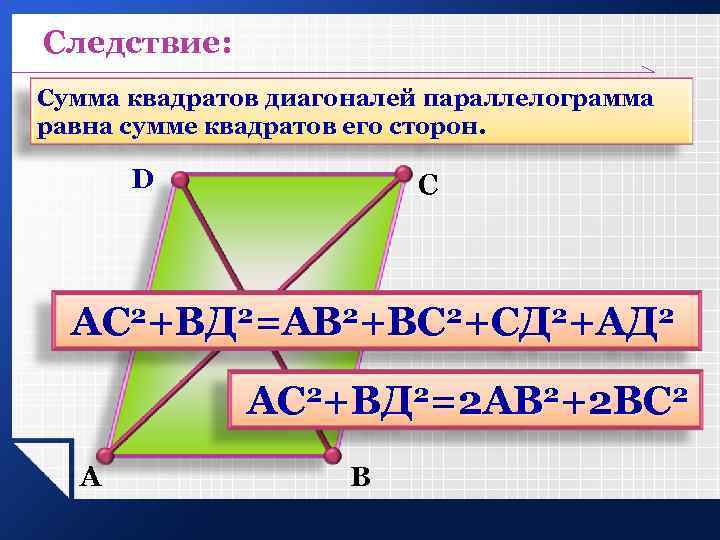 Следствие:

Сумма квадратов диагоналей параллелограмма равна сумме квадратов его сторон.

D

C

$АС^2+ВД^2=АВ^2+ВС^2+СД^2+АД^2$

$АС^2+ВД^2=2АВ^2+2ВС^2$

A

B